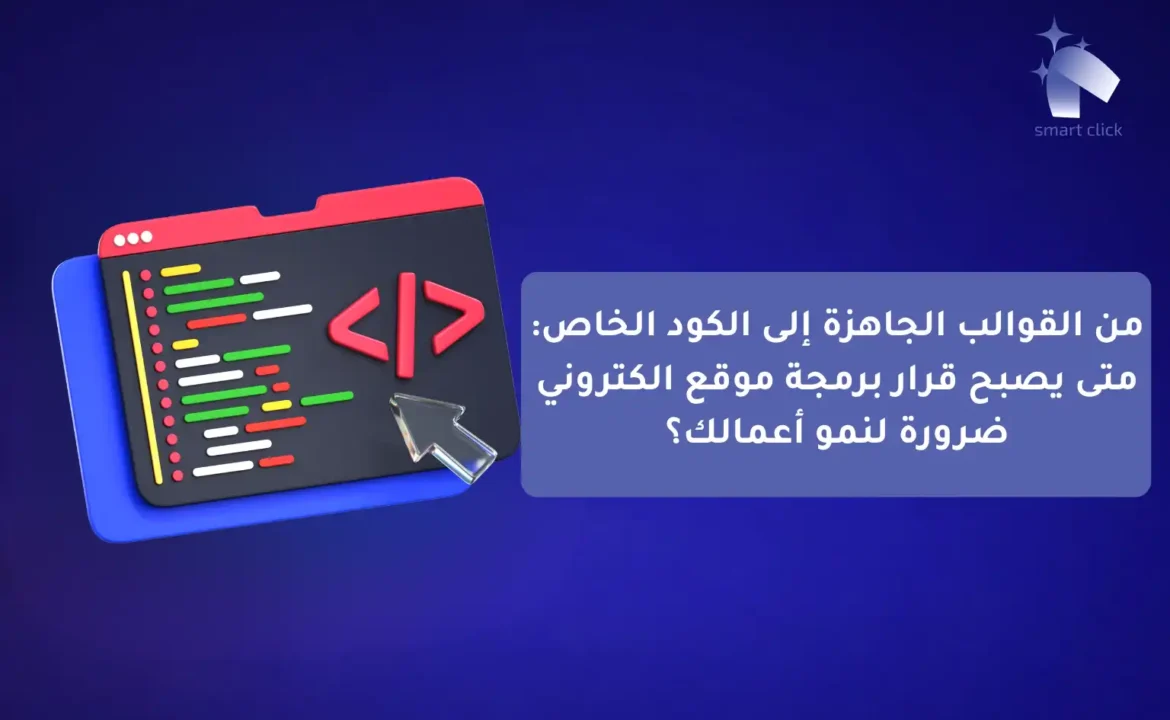 smart click

</>

من القوالب الجاهزة إلى الكود الخاص: متى يصبح قرار برمجة موقع الكتروني ضرورة لنمو أعمالك؟